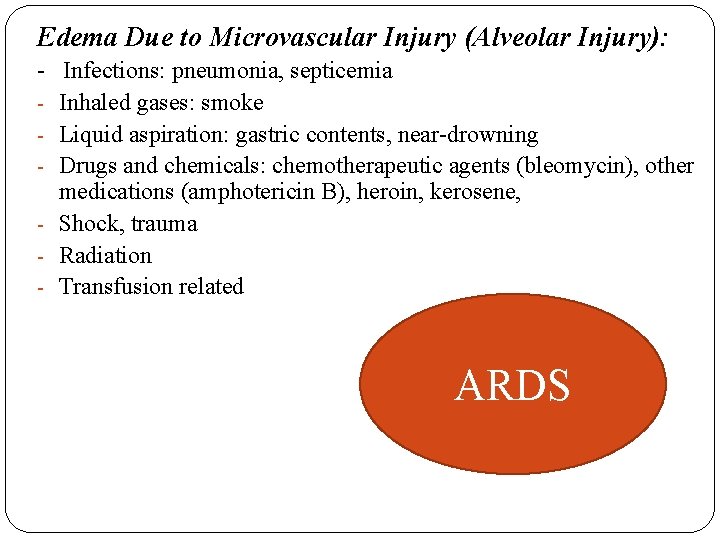 Edema Due to Microvascular Injury (Alveolar Injury):

- Infections: pneumonia, septicemia
- Inhaled gases: smoke
- Liquid aspiration: gastric contents, near-drowning
- Drugs and chemicals: chemotherapeutic agents (bleomycin), other medications (amphotericin B), heroin, kerosene,
- Shock, trauma
- Radiation
- Transfusion related

ARDS